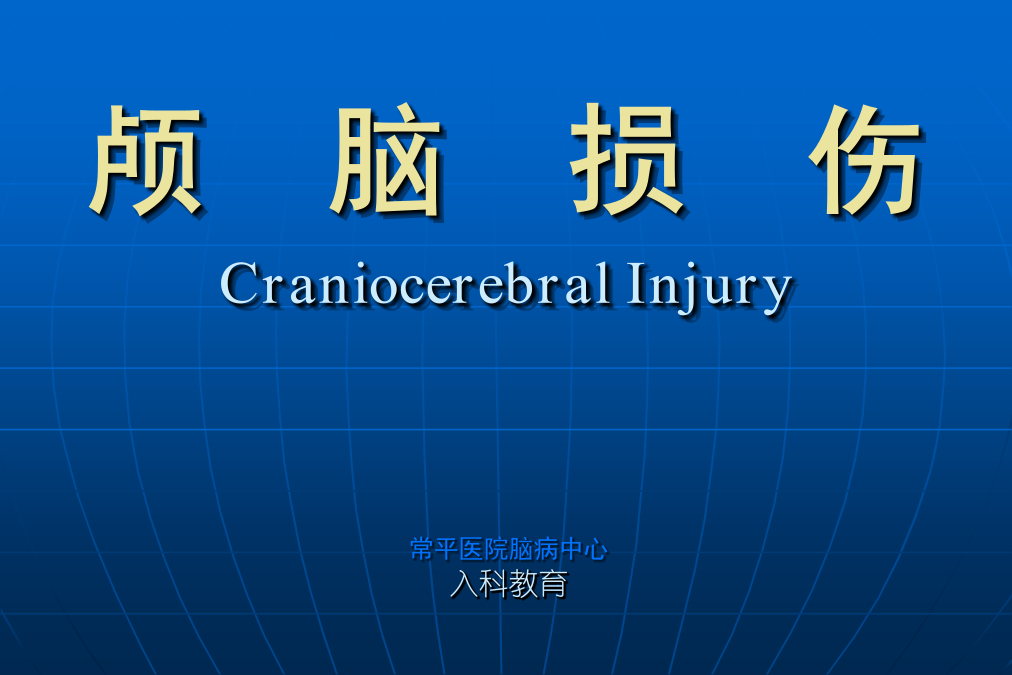 颅 脑 损 伤

Craniocerebral Injury

常平医院脑病中心
入科教育